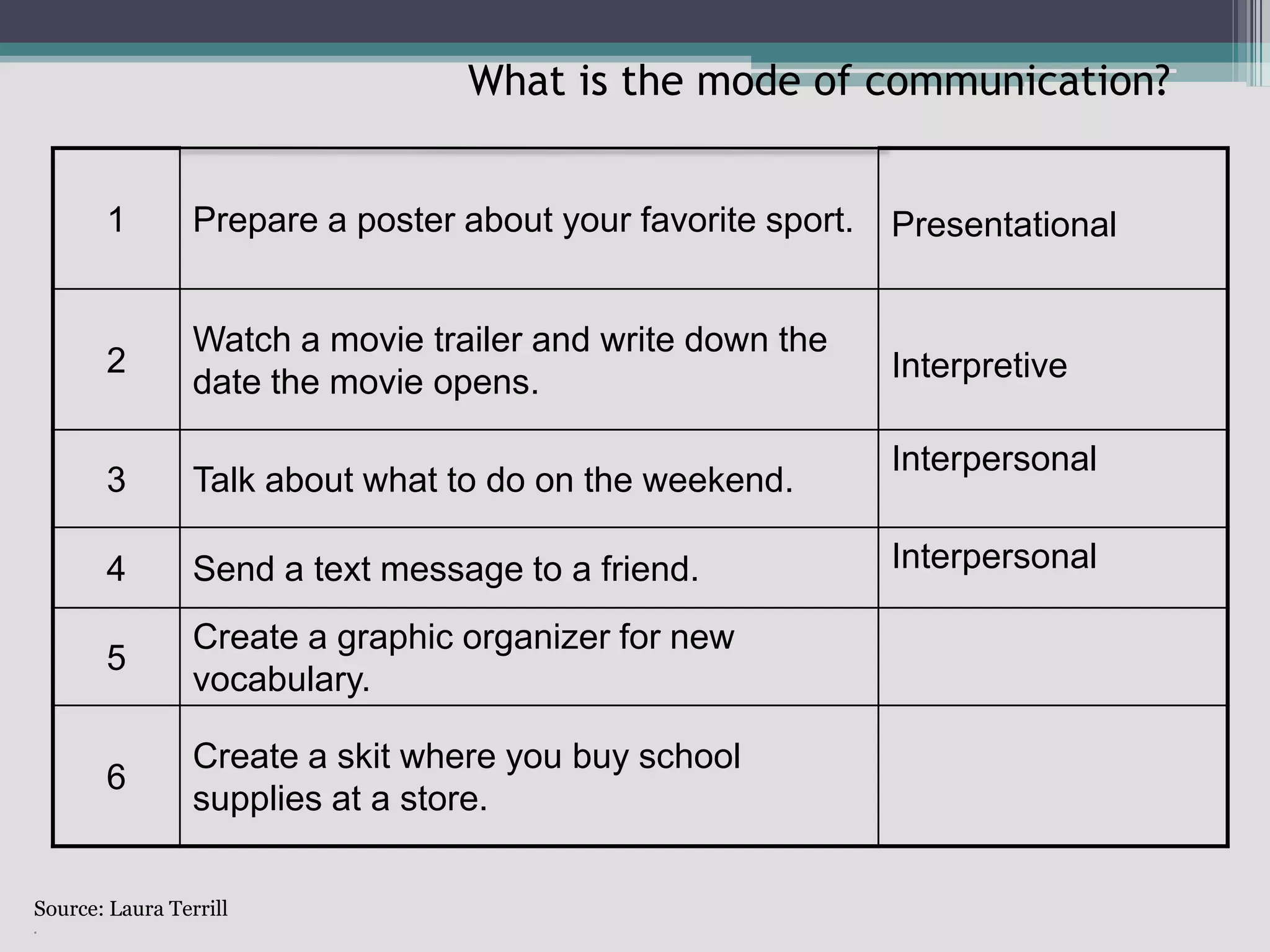 What is the mode of communication?

| 1 | Prepare a poster about your favorite sport. | Presentational |
|---|---|---|
| 2 | Watch a movie trailer and write down the date the movie opens. | Interpretive |
| 3 | Talk about what to do on the weekend. | Interpersonal |
| 4 | Send a text message to a friend. | Interpersonal |
| 5 | Create a graphic organizer for new vocabulary. | |
| 6 | Create a skit where you buy school supplies at a store. | |

Source: Laura Terrill